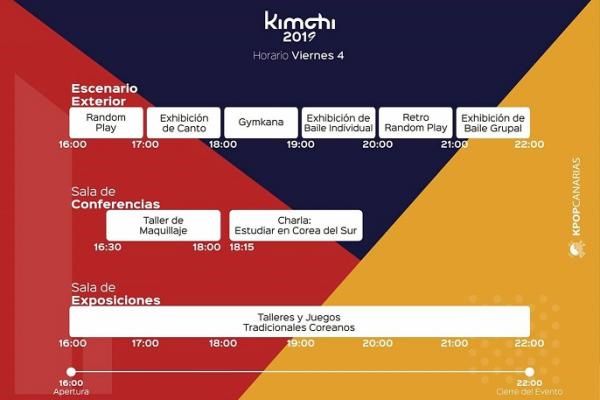 kimchi
2019

Horario Viernes 4

Escenario Exterior

Random Play

Exhibición de Canto

Gymkana

Exhibición de Baile Individual

Retro Random Play

Exhibición de Baile Grupal

16:00 17:00 18:00 19:00 20:00 21:00 22:00

Sala de Conferencias

Taller de Maquillaje

Charla: Estudiar en Corea del Sur

16:30 18:00 18:15

Sala de Exposiciones

Talleres y Juegos Tradicionales Coreanos

16:00 17:00 18:00 19:00 20:00 21:00 22:00

16:00
Apertura

22:00
Cierre del Evento

KPOPCANARIAS